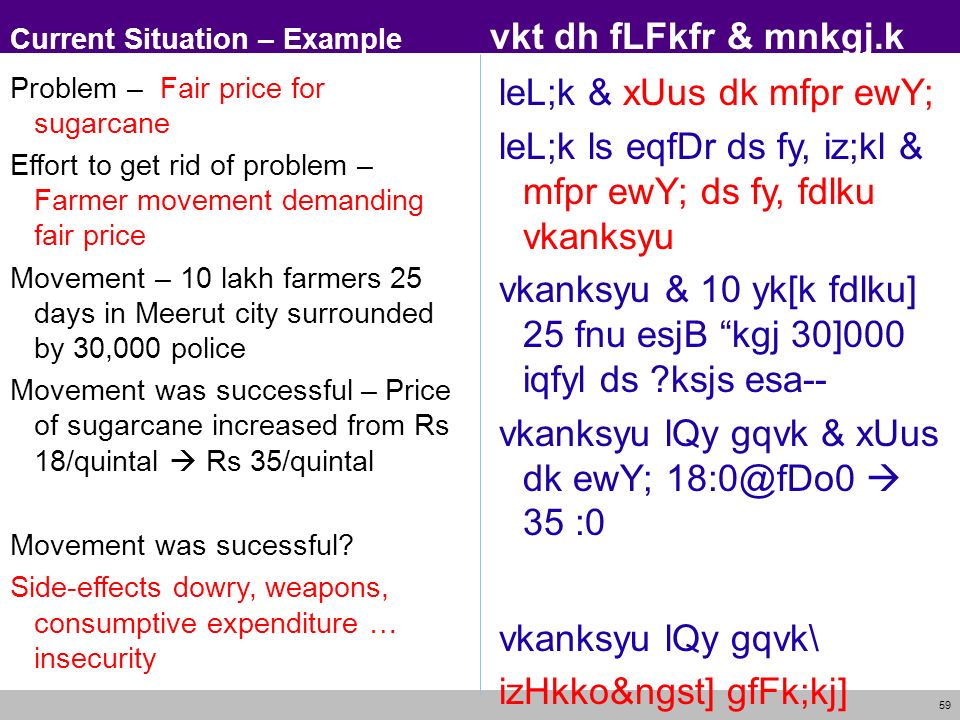 Current Situation – Example

Problem – Fair price for sugarcane

Effort to get rid of problem – Farmer movement demanding fair price

Movement – 10 lakh farmers 25 days in Meerut city surrounded by 30,000 police

Movement was successful – Price of sugarcane increased from Rs 18/quintal → Rs 35/quintal

Movement was sucessful?

Side-effects dowry, weapons, consumptive expenditure … insecurity

vkt dh fLFkfr & mnkgj.k

leL;k & xUus dk mfpr ewY;

leL;k ls eqfDr ds fy, iz;kl & mfpr ewY; ds fy, fdlku vkanksyu

vkanksyu & 10 yk[k fdlku] 25 fnu esjB “kgj 30]000 iqfyl ds ?ksjs esa--

vkanksyu lQy gqvk & xUus dk ewY; 18:0@fDo0 → 35 :0

vkanksyu lQy gqvk\

izHkko&ngst] gfFk;kj]

59